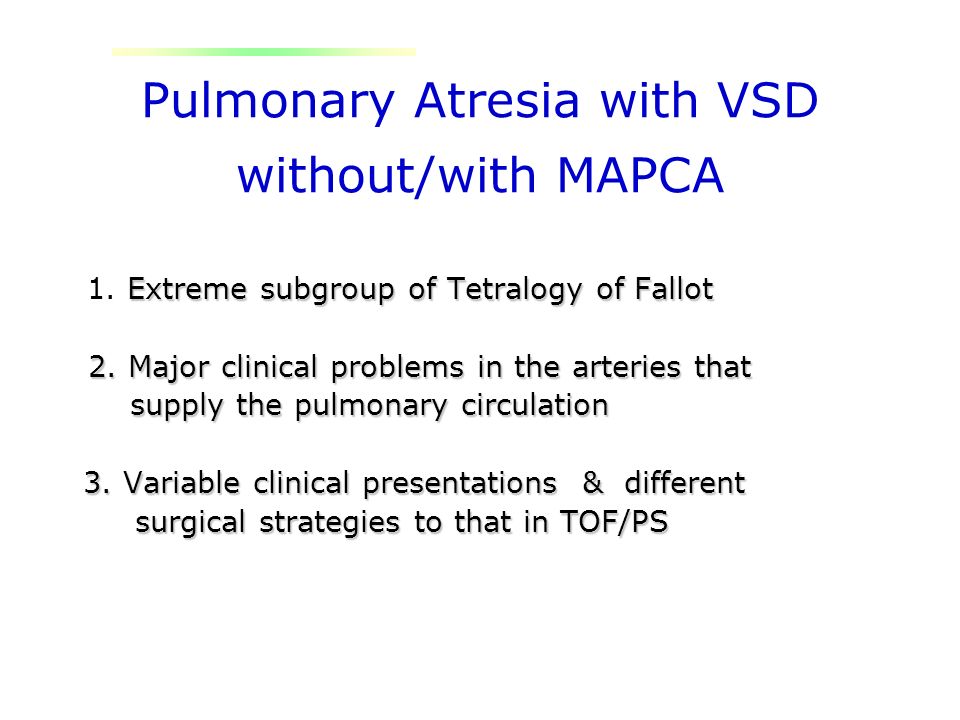 Pulmonary Atresia with VSD without/with MAPCA

1. Extreme subgroup of Tetralogy of Fallot

2. Major clinical problems in the arteries that supply the pulmonary circulation

3. Variable clinical presentations & different surgical strategies to that in TOF/PS